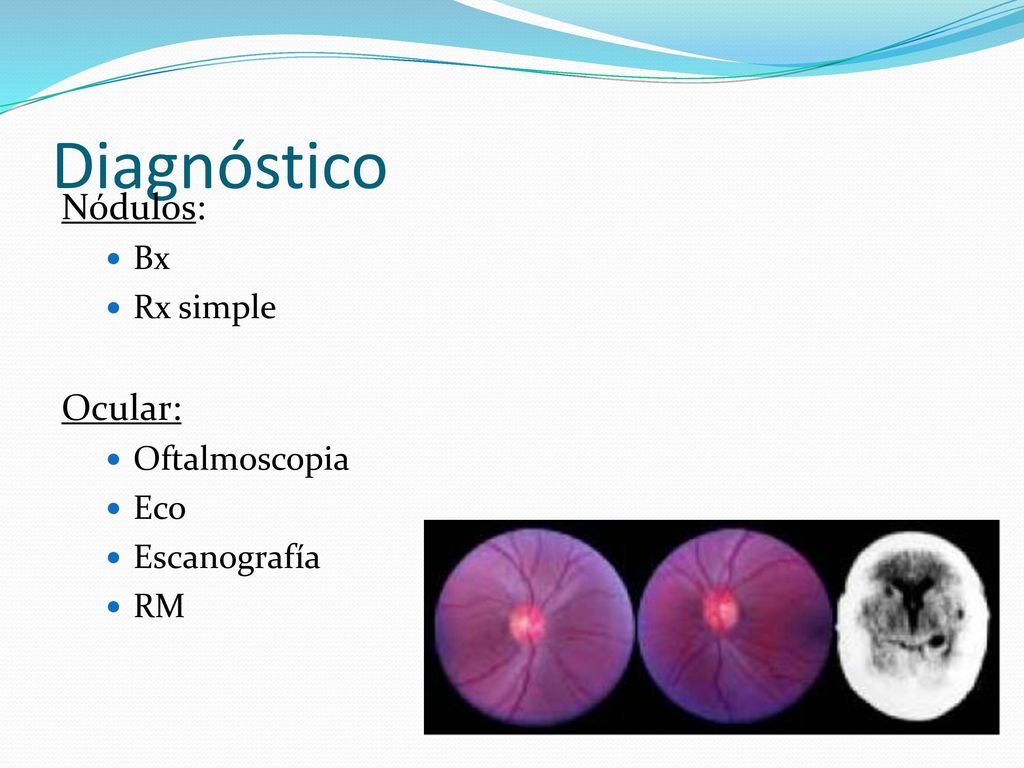 Diagnóstico

Nódulos:

- Bx
- Rx simple

Ocular:

- Oftalmoscopia
- Eco
- Escanografía
- RM